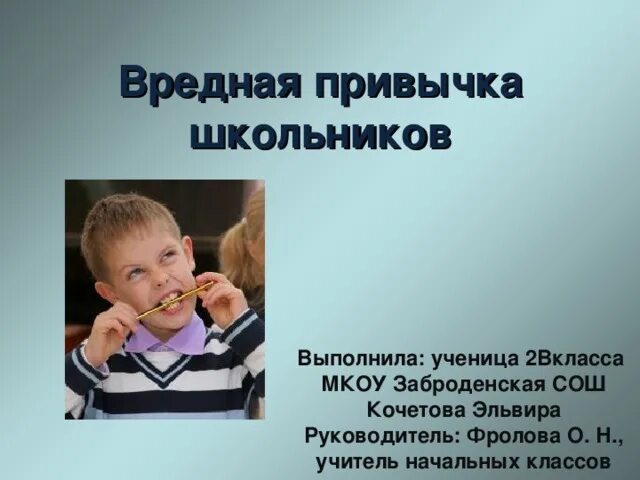 Вредная привычка школьников

Выполнила: ученица 2Вкласса
МКОУ Заброденская СОШ
Кочетова Эльвира
Руководитель: Фролова О. Н.,
учитель начальных классов